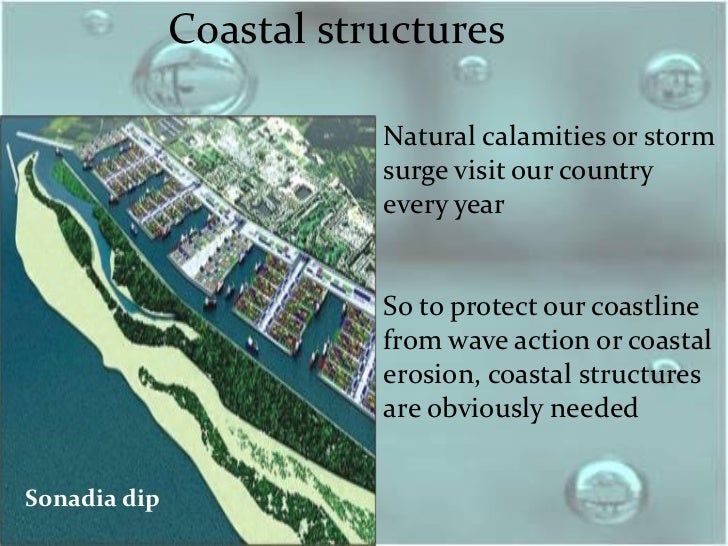 Coastal structures

Natural calamities or storm surge visit our country every year

So to protect our coastline from wave action or coastal erosion, coastal structures are obviously needed

Sonadia dip